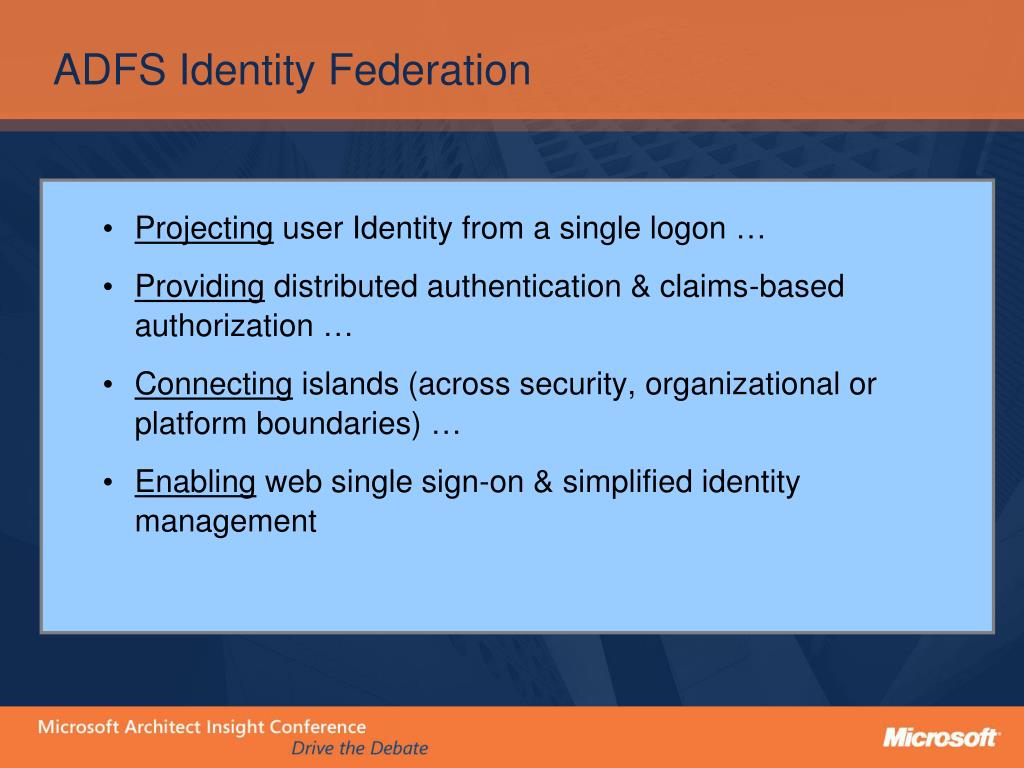 ADFS Identity Federation

• Projecting user Identity from a single logon …

• Providing distributed authentication & claims-based authorization …

• Connecting islands (across security, organizational or platform boundaries) …

• Enabling web single sign-on & simplified identity management

Microsoft Architect Insight Conference
Drive the Debate

Microsoft